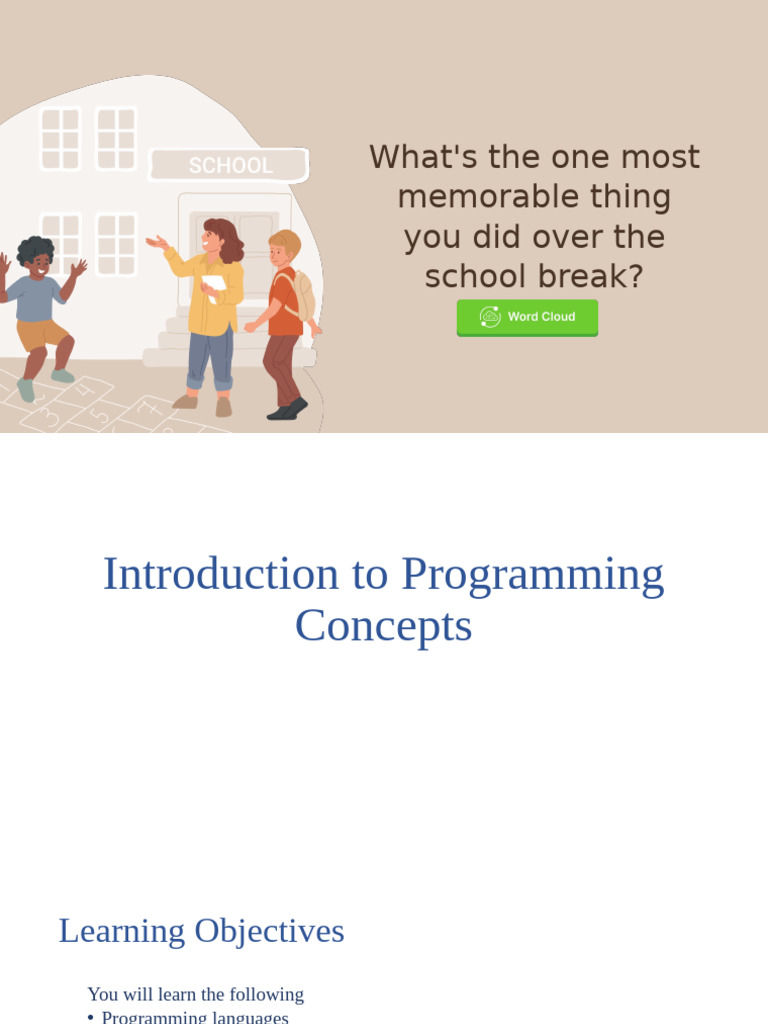 SCHOOL

What's the one most memorable thing you did over the school break?

Word Cloud

Introduction to Programming Concepts

Learning Objectives

You will learn the following
• Programming languages